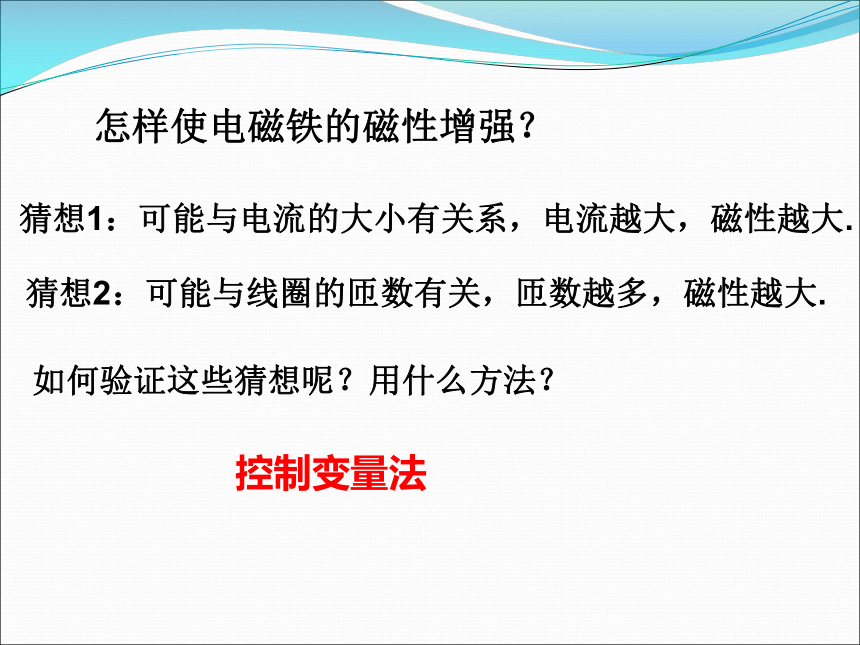 怎样使电磁铁的磁性增强？

猜想1：可能与电流的大小有关系，电流越大，磁性越大.

猜想2：可能与线圈的匝数有关，匝数越多，磁性越大.

如何验证这些猜想呢？用什么方法？

控制变量法